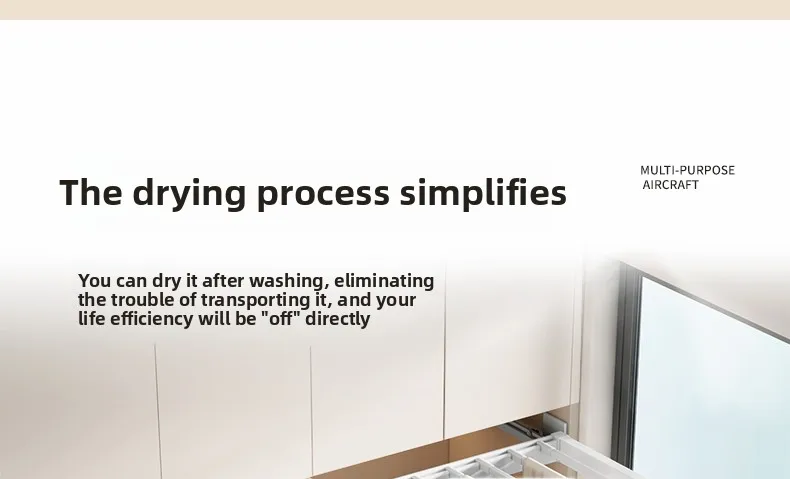 The drying process simplifies

MULTI-PURPOSE
AIRCRAFT

You can dry it after washing, eliminating the trouble of transporting it, and your life efficiency will be "off" directly